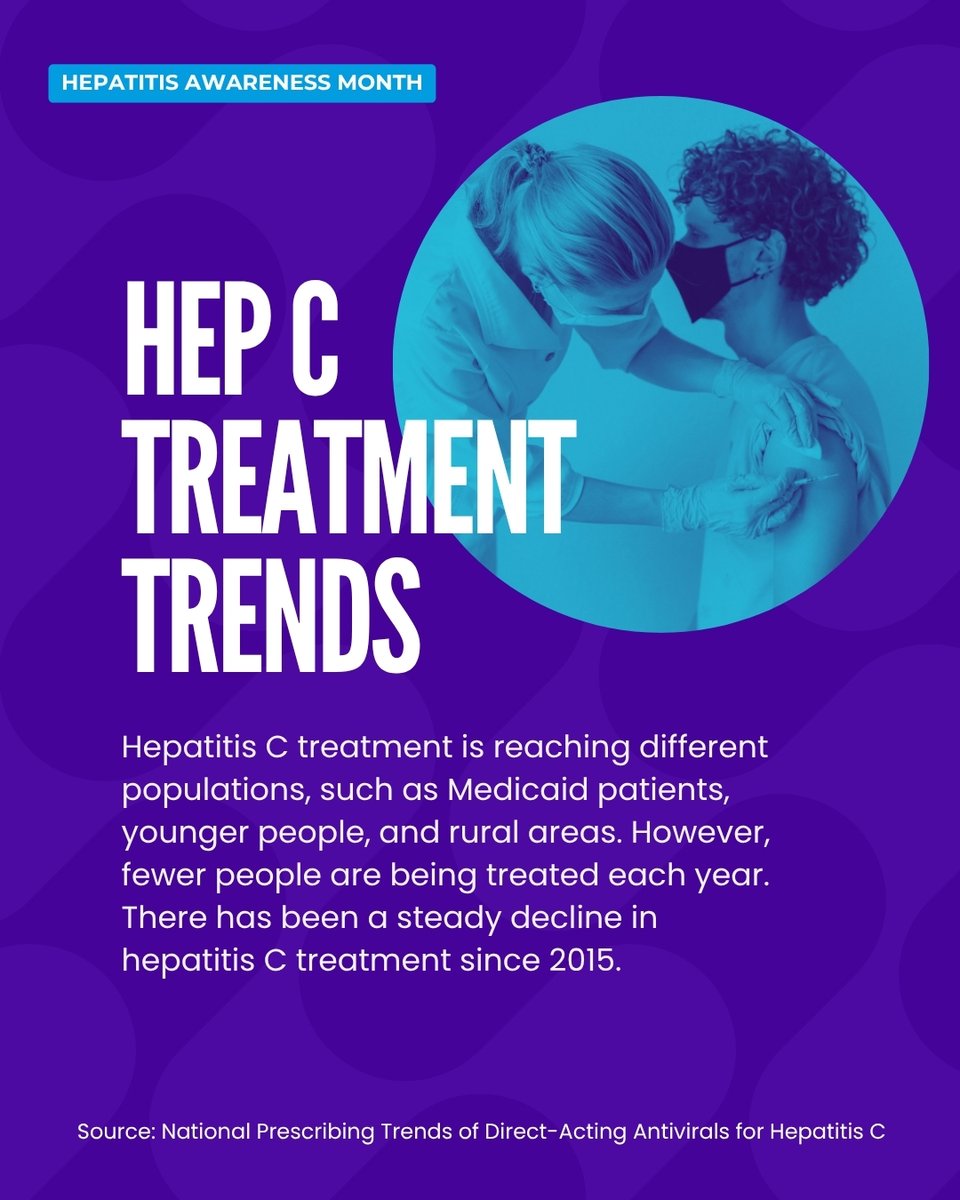 HEPATITIS AWARENESS MONTH

HEP C TREATMENT TRENDS

Hepatitis C treatment is reaching different populations, such as Medicaid patients, younger people, and rural areas. However, fewer people are being treated each year. There has been a steady decline in hepatitis C treatment since 2015.

Source: National Prescribing Trends of Direct-Acting Antivirals for Hepatitis C